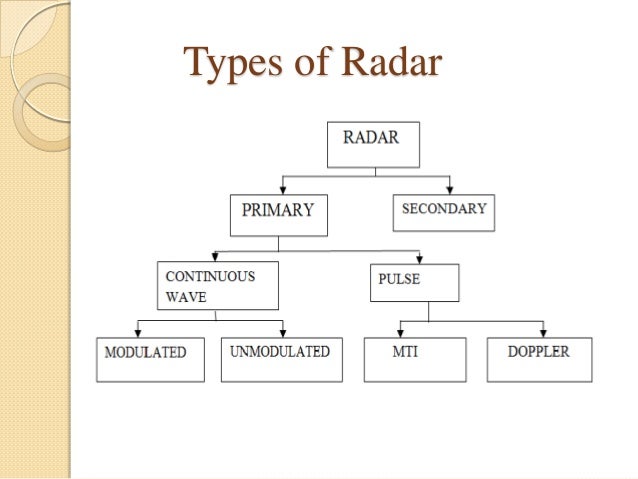 Types of Radar

RADAR

PRIMARY

SECONDARY

CONTINUOUS WAVE

PULSE

MODULATED

UNMODULATED

MTI

DOPPLER